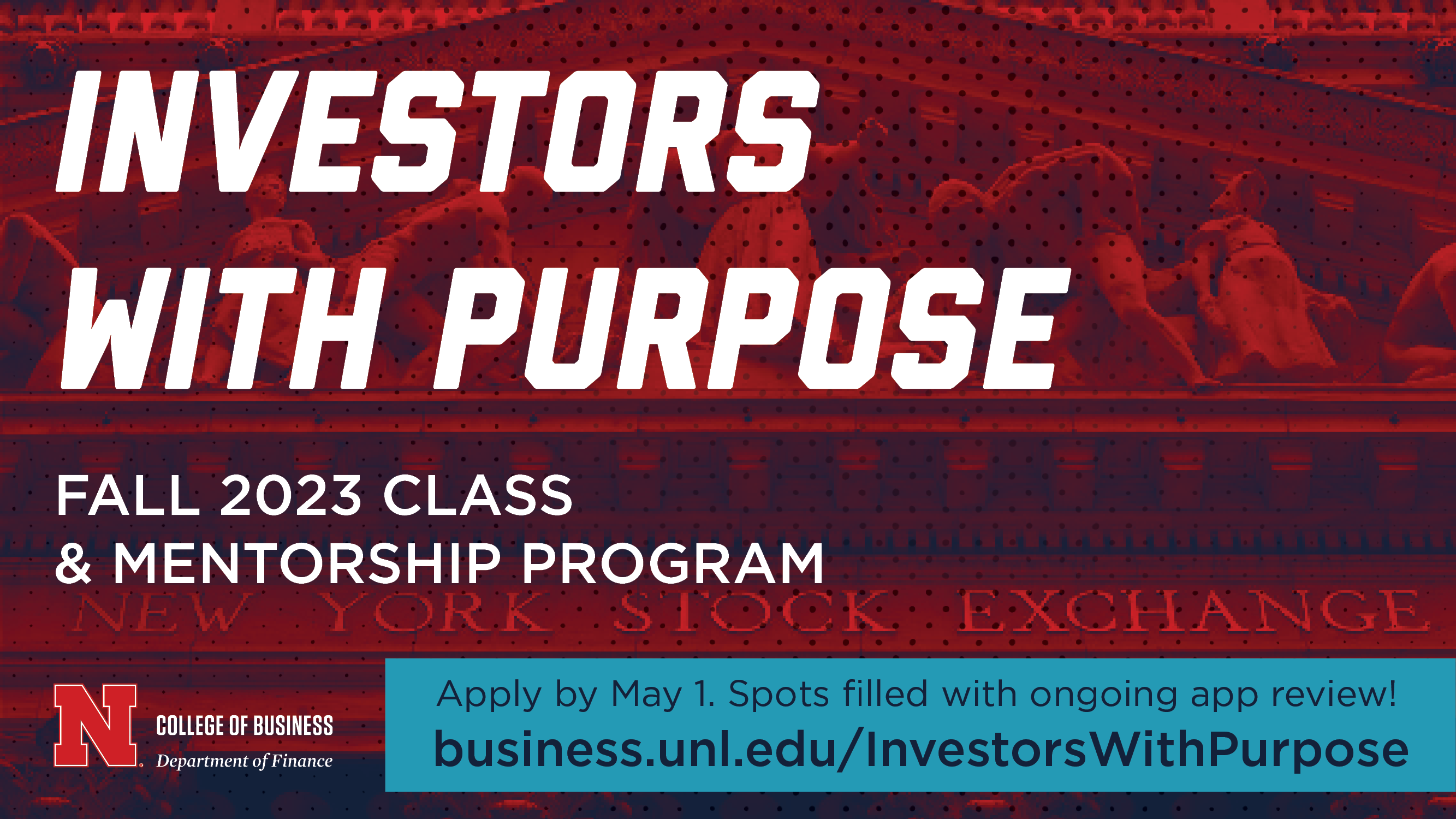 INVESTORS WITH PURPOSE

FALL 2023 CLASS & MENTORSHIP PROGRAM

NEW YORK STOCK EXCHANGE

N COLLEGE OF BUSINESS
Department of Finance

Apply by May 1. Spots filled with ongoing app review!
business.unl.edu/InvestorsWithPurpose